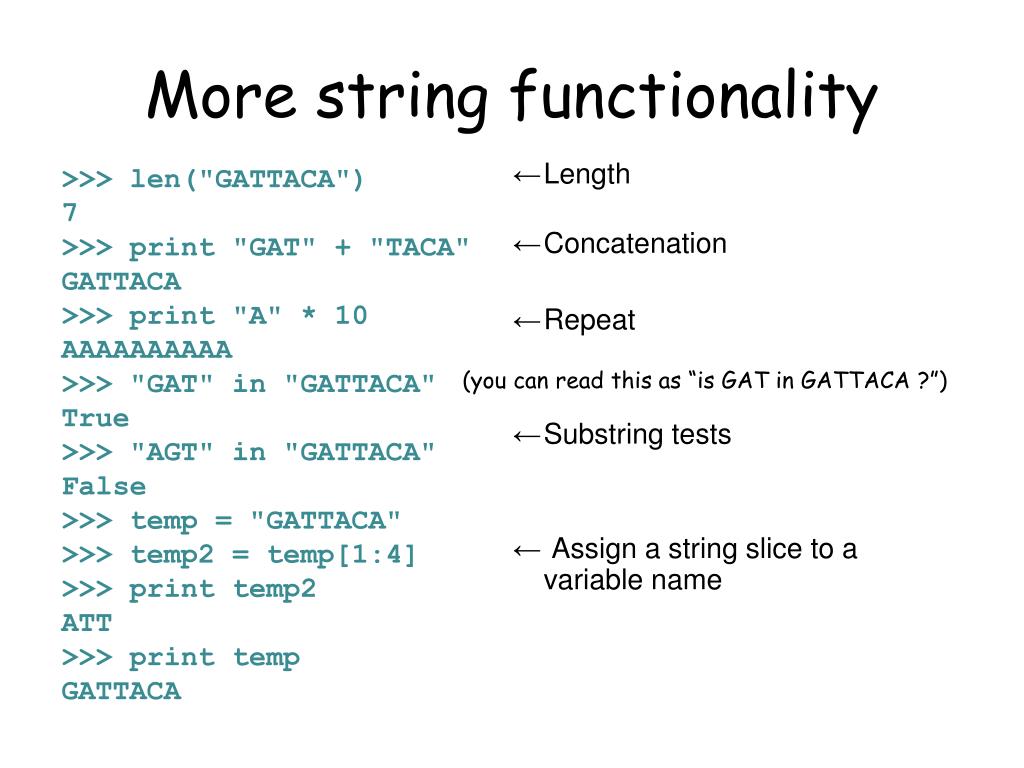 More string functionality

>>> len("GATTACA")
7
>>> print "GAT" + "TACA"
GATTACA
>>> print "A" * 10
AAAAAAAAAA
>>> "GAT" in "GATTACA"
True
>>> "AGT" in "GATTACA"
False
>>> temp = "GATTACA"
>>> temp2 = temp[1:4]
>>> print temp2
ATT
>>> print temp
GATTACA

←Length

←Concatenation

←Repeat

(you can read this as “is GAT in GATTACA ?”)

←Substring tests

← Assign a string slice to a variable name